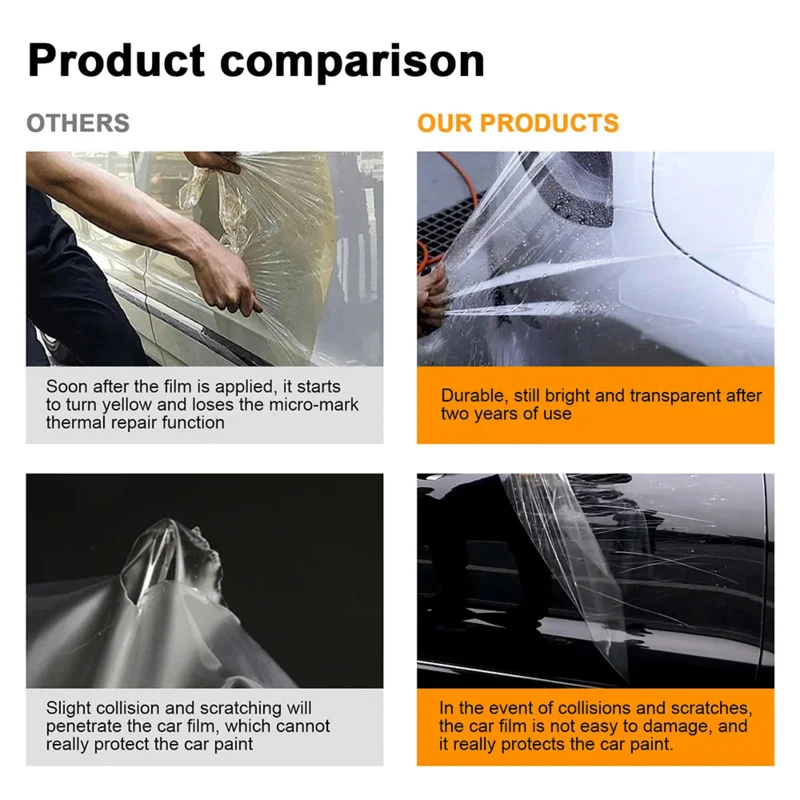 Product comparison

OTHERS

Soon after the film is applied, it starts to turn yellow and loses the micro-mark thermal repair function

Slight collision and scratching will penetrate the car film, which cannot really protect the car paint

OUR PRODUCTS

Durable, still bright and transparent after two years of use

In the event of collisions and scratches, the car film is not easy to damage, and it really protects the car paint.